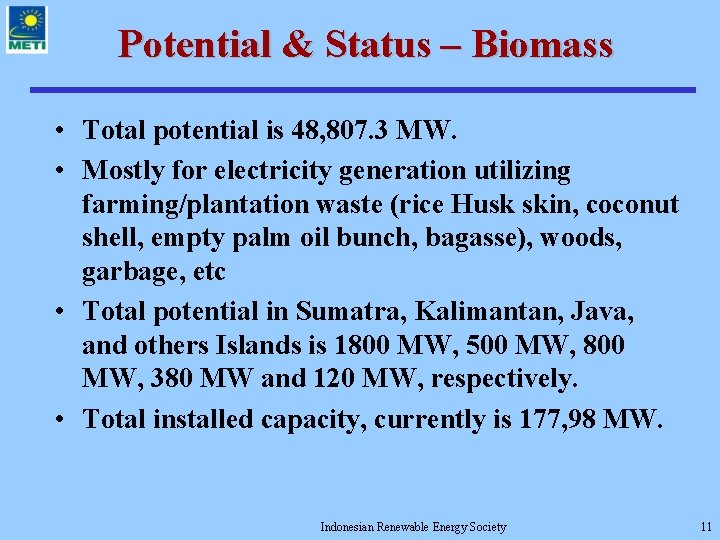 METI

Potential & Status – Biomass

• Total potential is 48,807.3 MW.

• Mostly for electricity generation utilizing farming/plantation waste (rice Husk skin, coconut shell, empty palm oil bunch, bagasse), woods, garbage, etc

• Total potential in Sumatra, Kalimantan, Java, and others Islands is 1800 MW, 500 MW, 800 MW, 380 MW and 120 MW, respectively.

• Total installed capacity, currently is 177,98 MW.

Indonesian Renewable Energy Society

11